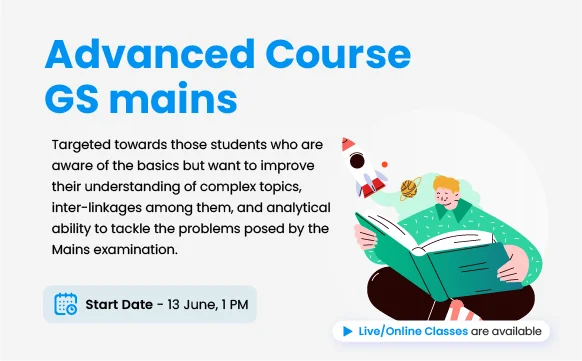 Advanced Course GS mains

Targeted towards those students who are aware of the basics but want to improve their understanding of complex topics, inter-linkages among them, and analytical ability to tackle the problems posed by the Mains examination.

Start Date - 13 June, 1 PM

Live/Online Classes are available